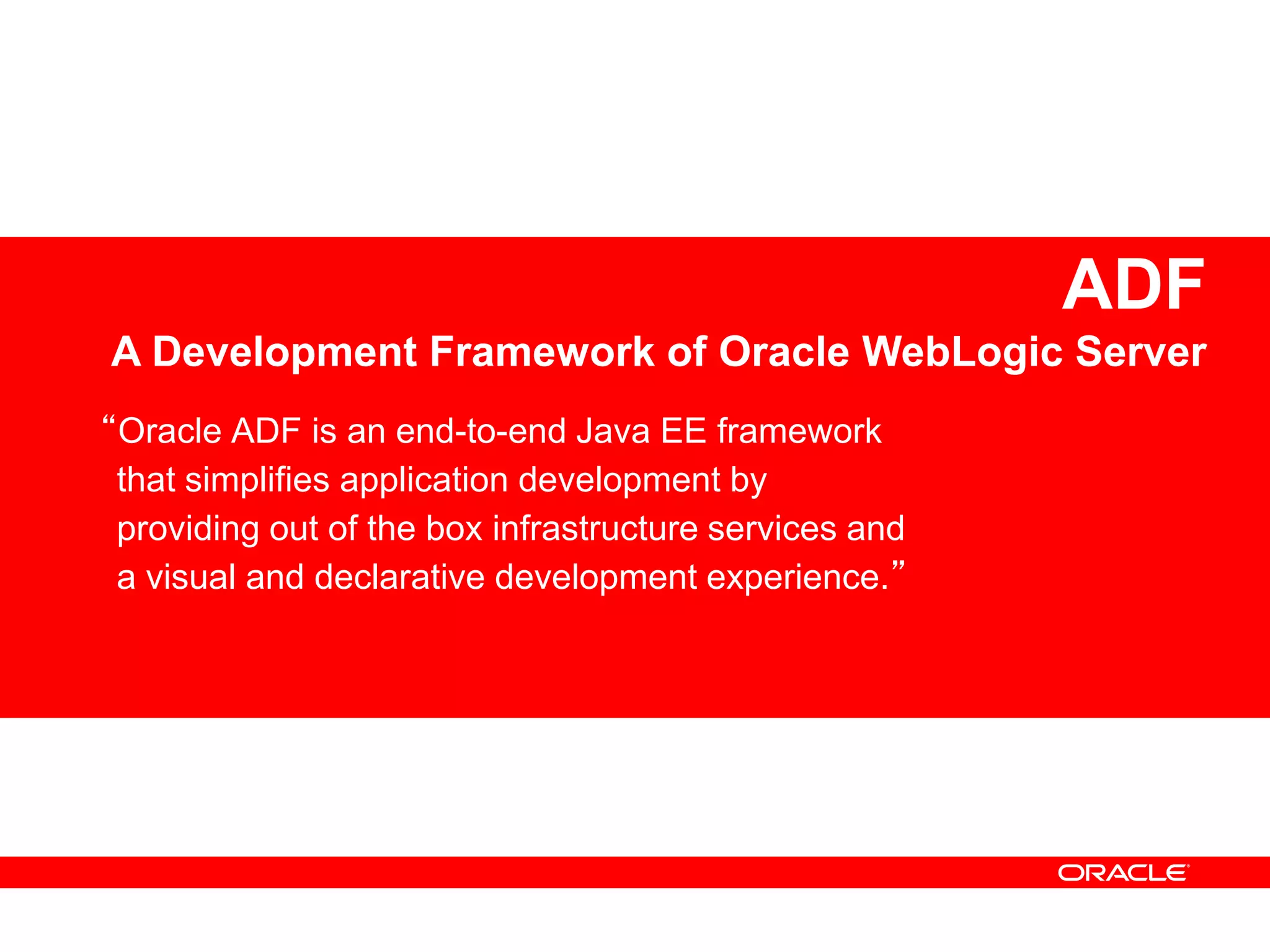 ADF

A Development Framework of Oracle WebLogic Server

“Oracle ADF is an end-to-end Java EE framework that simplifies application development by providing out of the box infrastructure services and a visual and declarative development experience.”

ORACLE